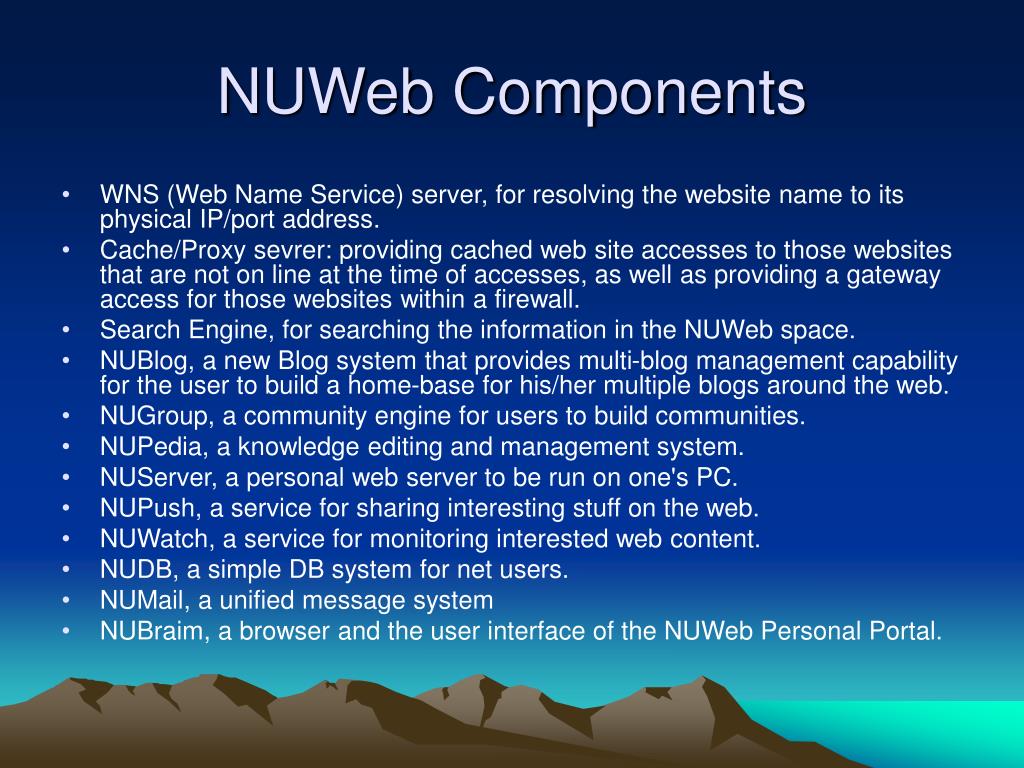 NUWeb Components

• WNS (Web Name Service) server, for resolving the website name to its physical IP/port address.
• Cache/Proxy sevrer: providing cached web site accesses to those websites that are not on line at the time of accesses, as well as providing a gateway access for those websites within a firewall.
• Search Engine, for searching the information in the NUWeb space.
• NUBlog, a new Blog system that provides multi-blog management capability for the user to build a home-base for his/her multiple blogs around the web.
• NUGroup, a community engine for users to build communities.
• NUPedia, a knowledge editing and management system.
• NUServer, a personal web server to be run on one's PC.
• NUPush, a service for sharing interesting stuff on the web.
• NUWatch, a service for monitoring interested web content.
• NUDB, a simple DB system for net users.
• NUMail, a unified message system
• NUBraim, a browser and the user interface of the NUWeb Personal Portal.